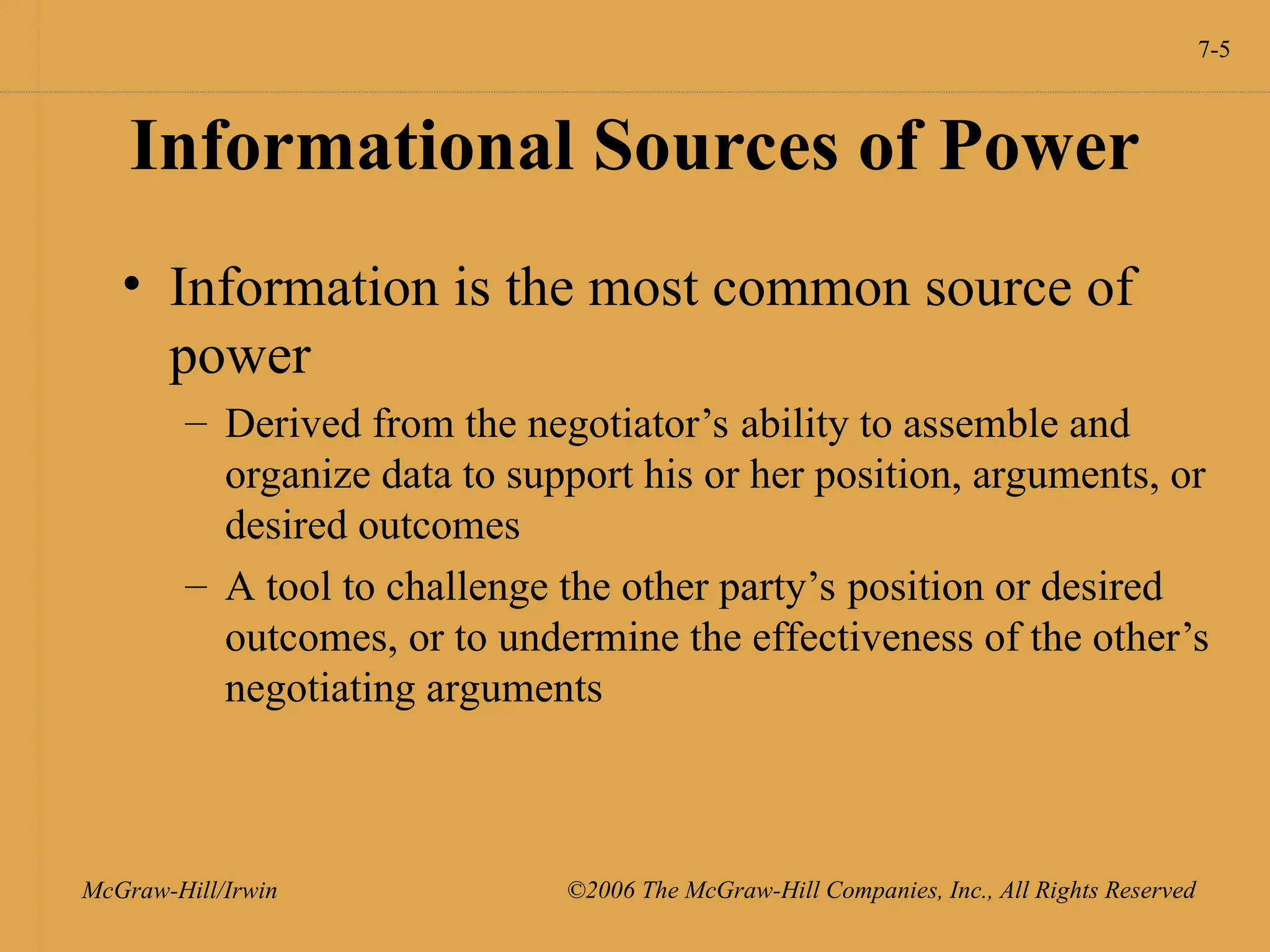 7-5

Informational Sources of Power

• Information is the most common source of power

– Derived from the negotiator’s ability to assemble and organize data to support his or her position, arguments, or desired outcomes

– A tool to challenge the other party’s position or desired outcomes, or to undermine the effectiveness of the other’s negotiating arguments

McGraw-Hill/Irwin

©2006 The McGraw-Hill Companies, Inc., All Rights Reserved